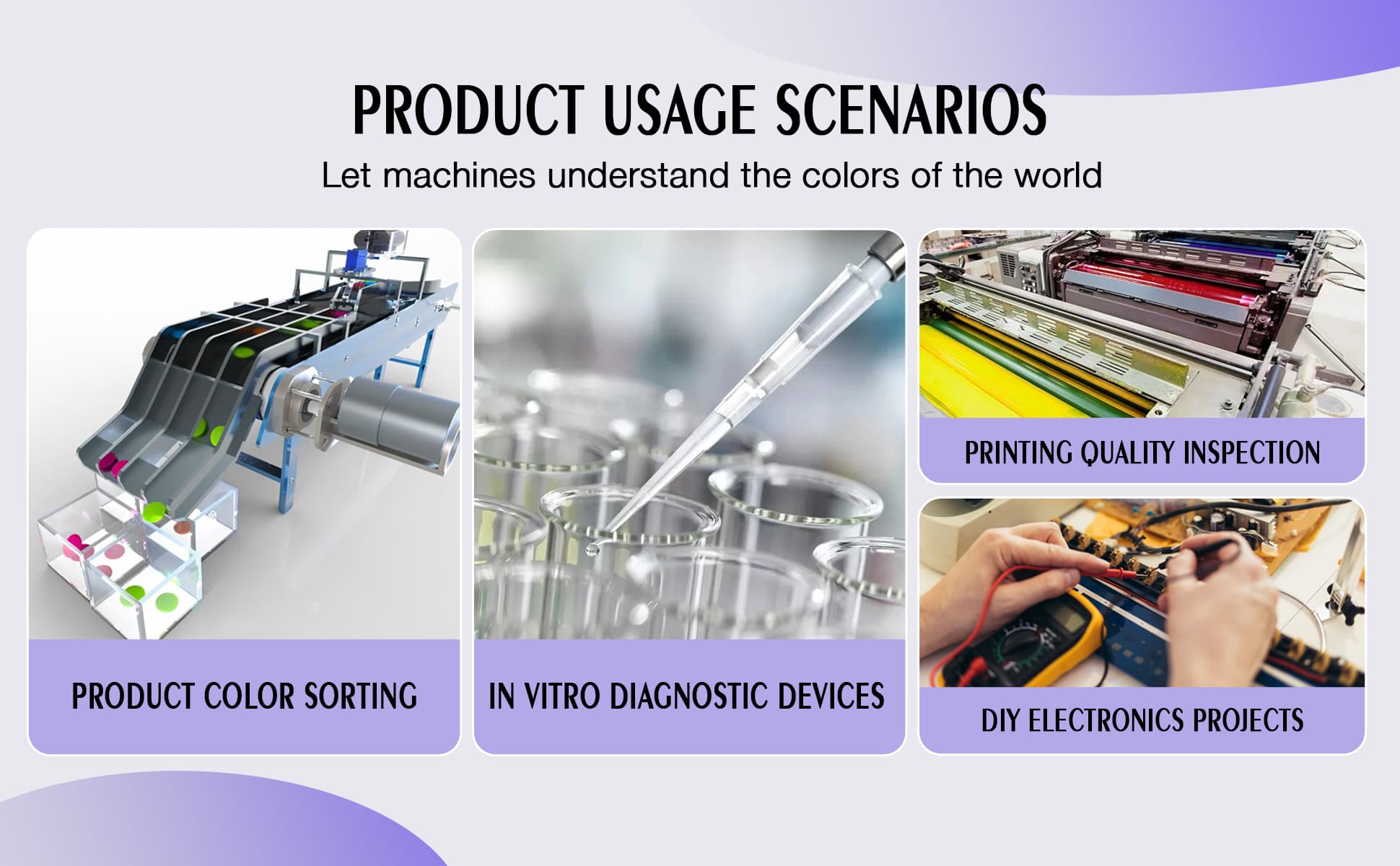 PRODUCT USAGE SCENARIOS

Let machines understand the colors of the world

PRODUCT COLOR SORTING

IN VITRO DIAGNOSTIC DEVICES

PRINTING QUALITY INSPECTION

DIY ELECTRONICS PROJECTS